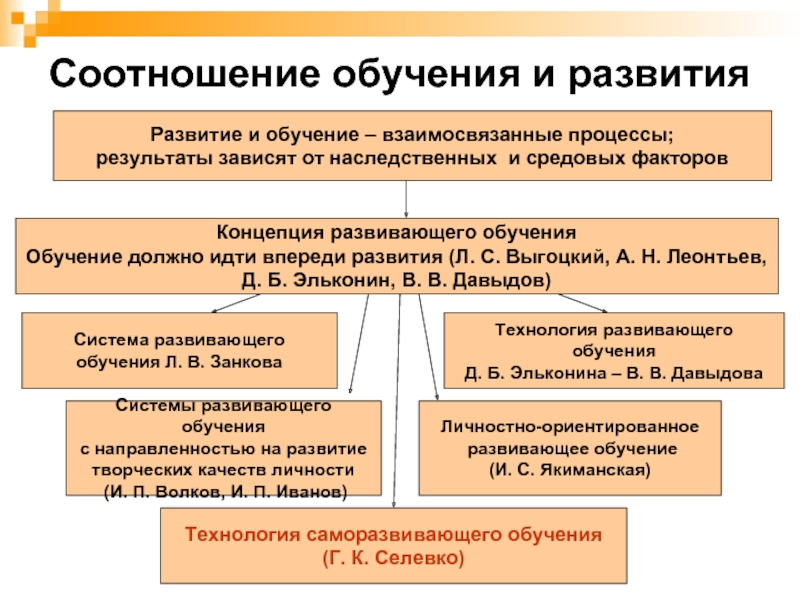 Соотношение обучения и развития

Развитие и обучение – взаимосвязанные процессы; результаты зависят от наследственных и средовых факторов

Концепция развивающего обучения
Обучение должно идти впереди развития (Л. С. Выгоцкий, А. Н. Леонтьев, Д. Б. Эльконин, В. В. Давыдов)

Система развивающего обучения Л. В. Занкова

Технология развивающего обучения Д. Б. Эльконина – В. В. Давыдова

Системы развивающего обучения с направленностью на развитие творческих качеств личности (И. П. Волков, И. П. Иванов)

Личностно-ориентированное развивающее обучение (И. С. Якиманская)

Технология саморазвивающего обучения (Г. К. Селевко)